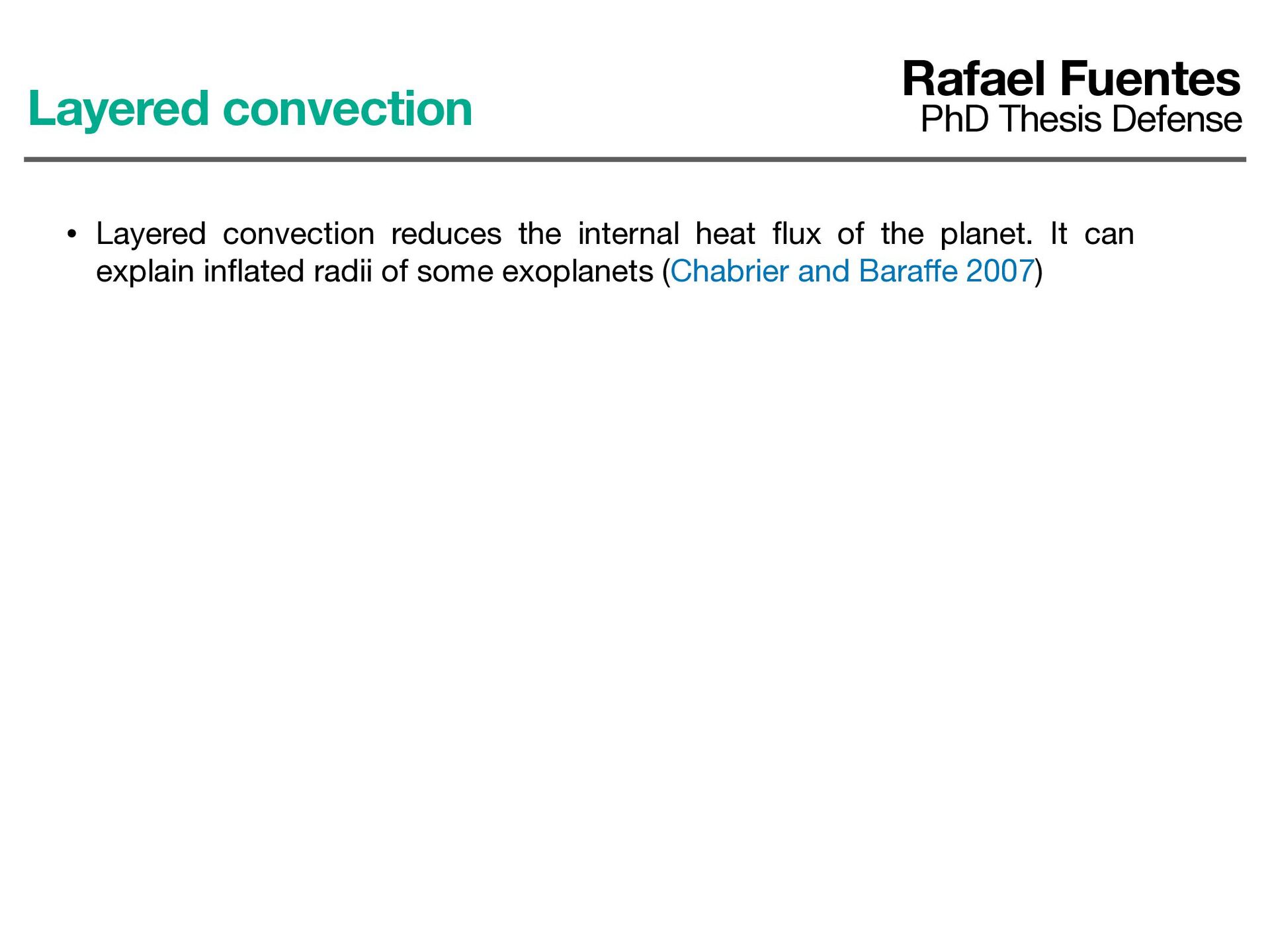 Layered convection

Rafael Fuentes
PhD Thesis Defense

• Layered convection reduces the internal heat flux of the planet. It can explain inflated radii of some exoplanets (Chabrier and Baraffe 2007)